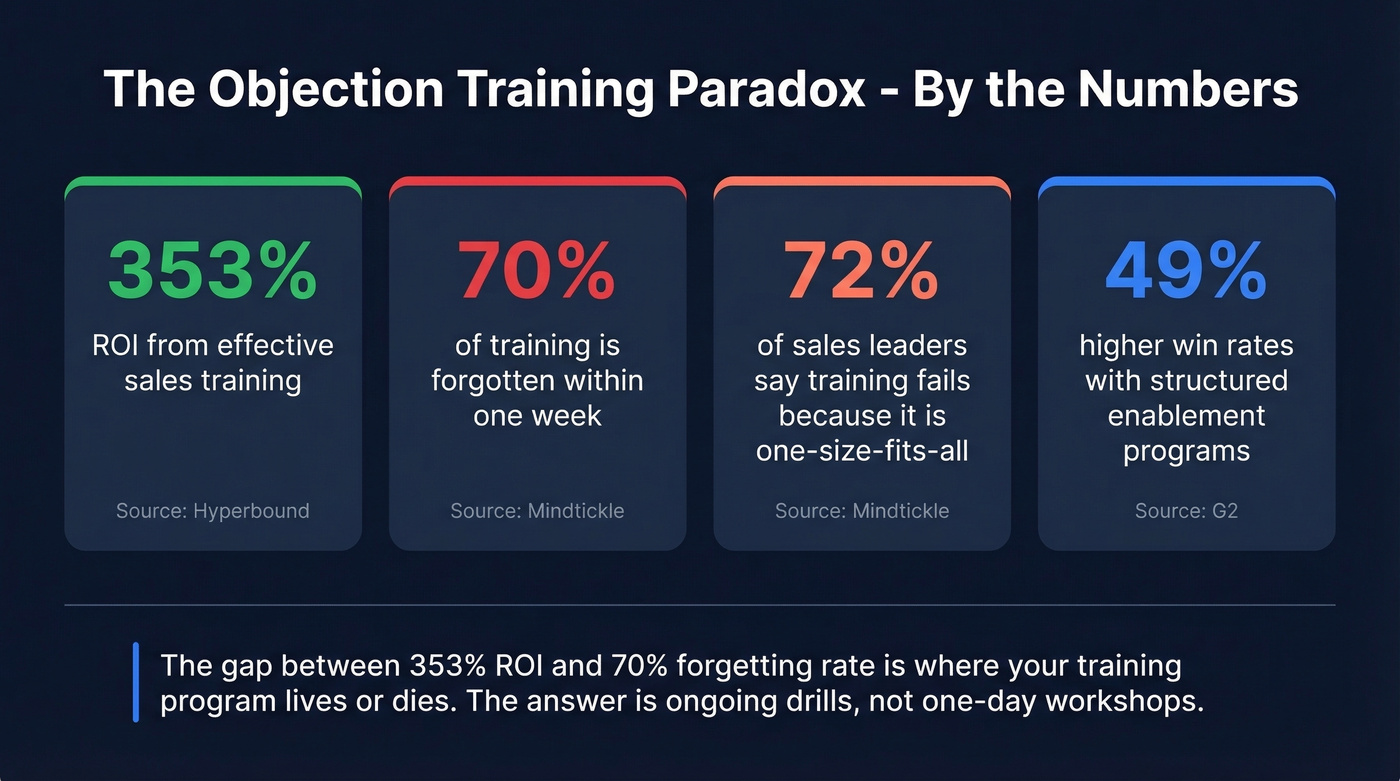 The Objection Training Paradox - By the Numbers

353%

ROI from effective sales training

Source: Hyperbound

70%

of training is forgotten within one week

Source: Mindtickle

72%

of sales leaders say training fails because it is one-size-fits-all

Source: Mindtickle

49%

higher win rates with structured enablement programs

Source: G2

The gap between 353% ROI and 70% forgetting rate is where your training program lives or dies. The answer is ongoing drills, not one-day workshops.